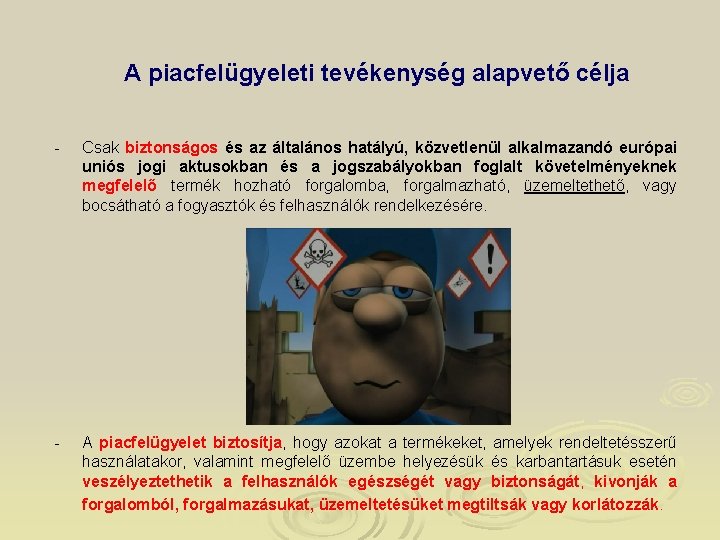 A piacfelügyeleti tevékenység alapvető célja

- Csak biztonságos és az általános hatályú, közvetlenül alkalmazandó európai uniós jogi aktusokban és a jogszabályokban foglalt követelményeknek megfelelő termék hozható forgalomba, forgalmazható, üzemeltethető, vagy bocsátható a fogyasztók és felhasználók rendelkezésére.

- A piacfelügyelet biztosítja, hogy azokat a termékeket, amelyek rendeltetésszerű használatakor, valamint megfelelő üzembe helyezésük és karbantartásuk esetén veszélyeztethetik a felhasználók egészségét vagy biztonságát, kivonják a forgalomból, forgalmazásukat, üzemeltetésüket megtiltsák vagy korlátozzák.